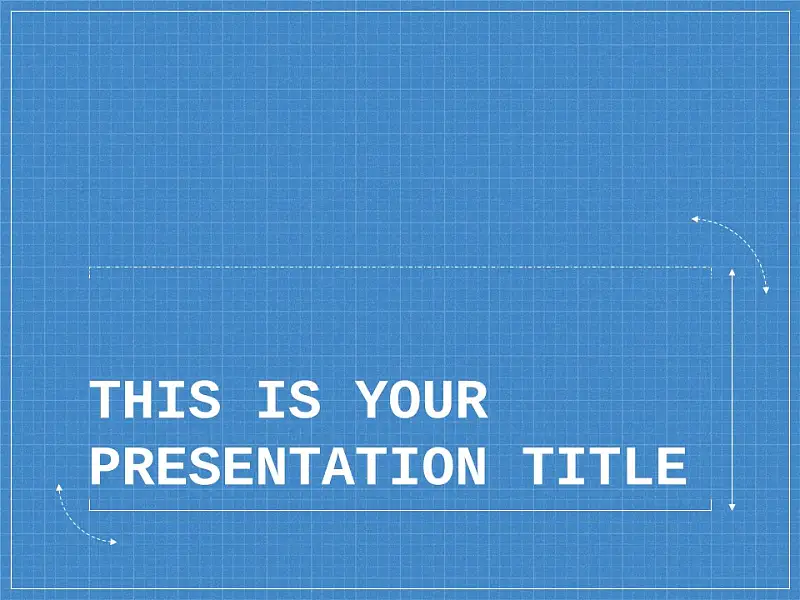 THIS IS YOUR PRESENTATION TITLE